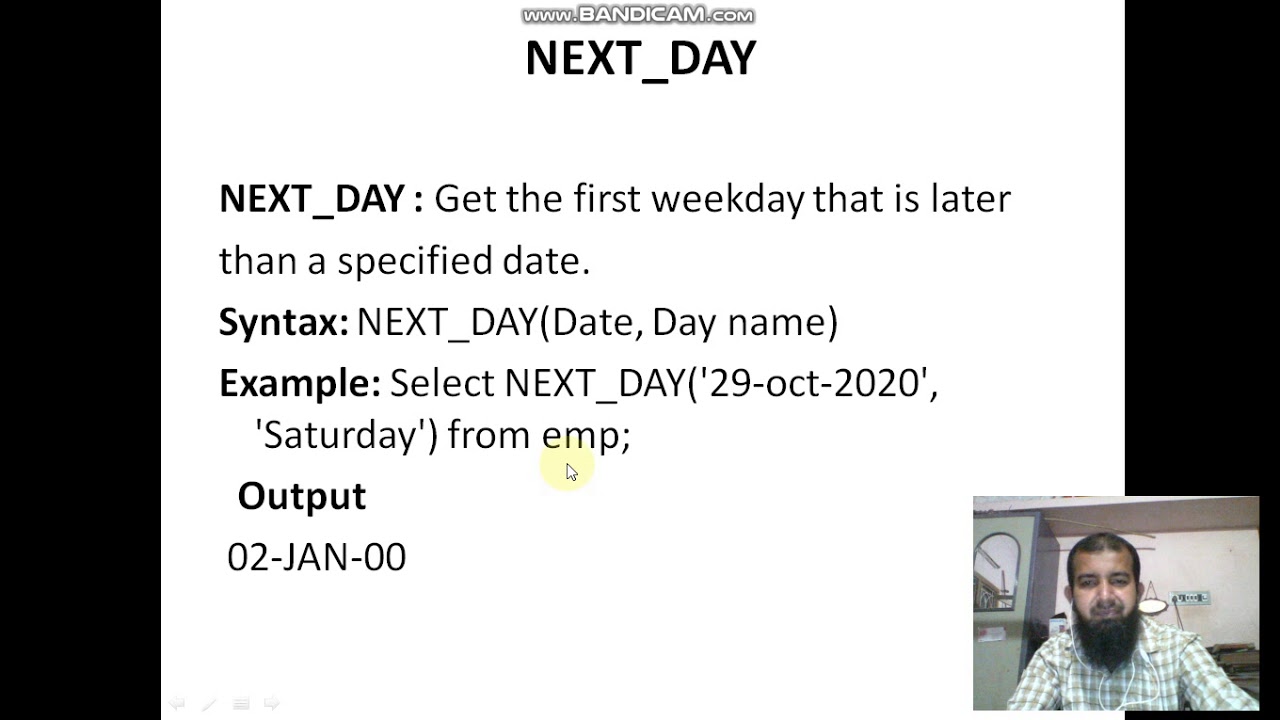 www.BANDICAM.com

NEXT_DAY

NEXT_DAY : Get the first weekday that is later than a specified date.

Syntax: NEXT_DAY(Date, Day name)

Example: Select NEXT_DAY('29-oct-2020', 'Saturday') from emp;

Output

02-JAN-00